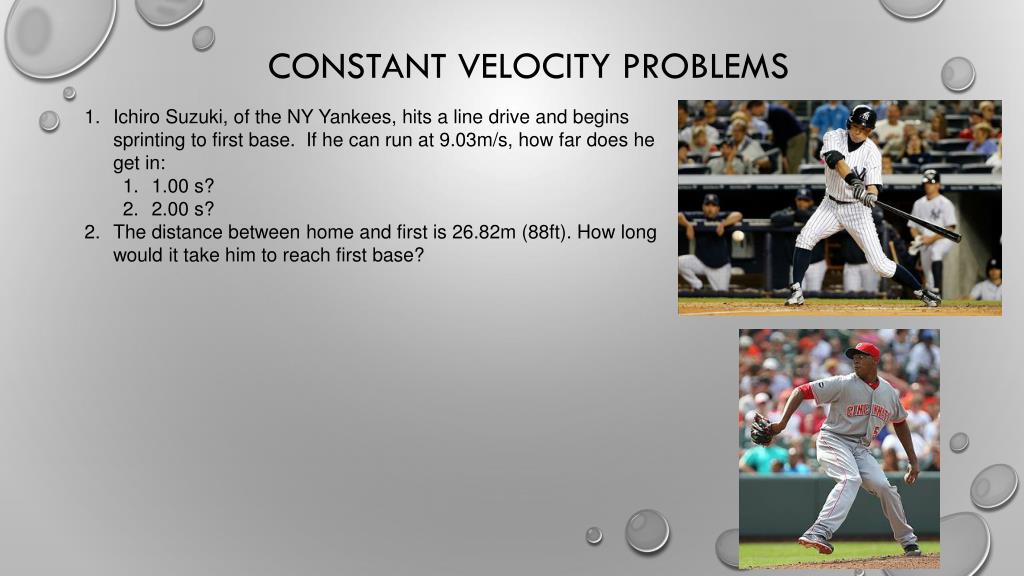 CONSTANT VELOCITY PROBLEMS

1. Ichiro Suzuki, of the NY Yankees, hits a line drive and begins sprinting to first base. If he can run at 9.03m/s, how far does he get in:
   1. 1.00 s?
   2. 2.00 s?
2. The distance between home and first is 26.82m (88ft). How long would it take him to reach first base?

CINCINNATI